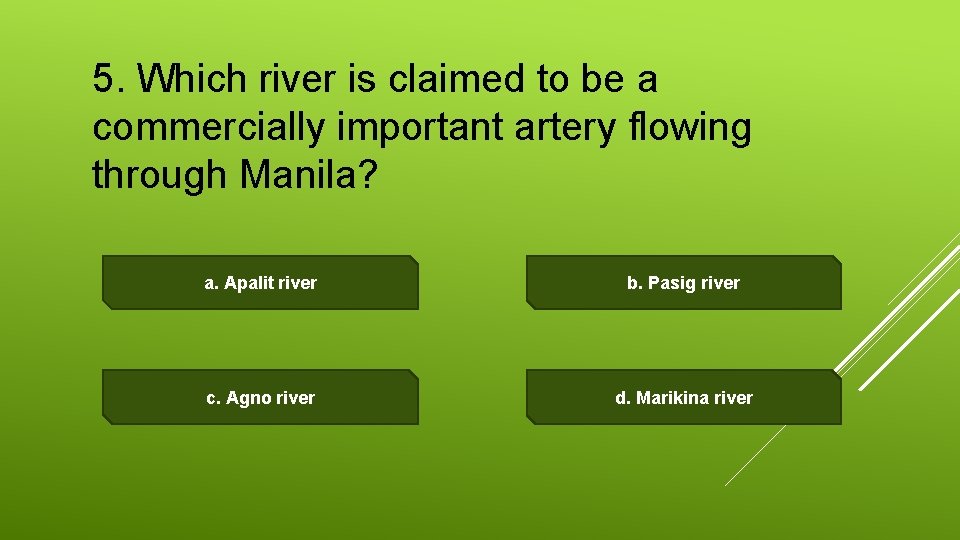 5. Which river is claimed to be a commercially important artery flowing through Manila?

a. Apalit river

b. Pasig river

c. Agno river

d. Marikina river